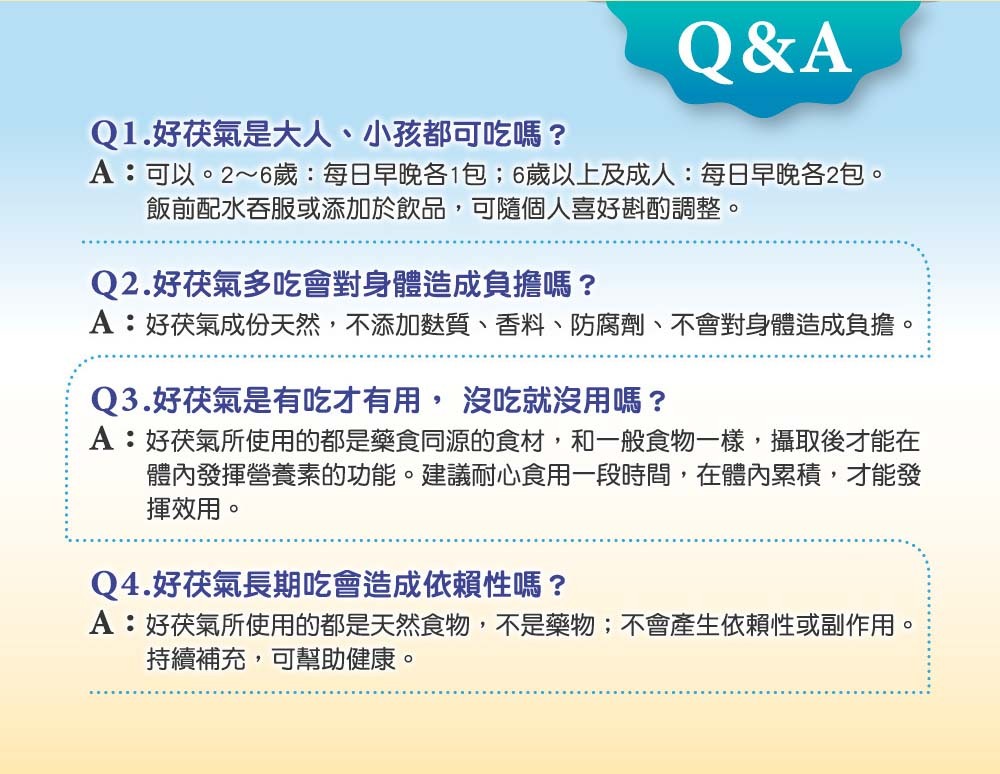 Q&A

Q1.好茯氣是大人、小孩都可吃嗎？
A：可以。2～6歲：每日早晚各1包；6歲以上及成人：每日早晚各2包。飯前配水吞服或添加於飲品，可隨個人喜好斟酌調整。

Q2.好茯氣多吃會對身體造成負擔嗎？
A：好茯氣成份天然，不添加麩質、香料、防腐劑、不會對身體造成負擔。

Q3.好茯氣是有吃才有用， 沒吃就沒用嗎？
A：好茯氣所使用的都是藥食同源的食材，和一般食物一樣，攝取後才能在體內發揮營養素的功能。建議耐心食用一段時間，在體內累積，才能發揮效用。

Q4.好茯氣長期吃會造成依賴性嗎？
A：好茯氣所使用的都是天然食物，不是藥物；不會產生依賴性或副作用。持續補充，可幫助健康。